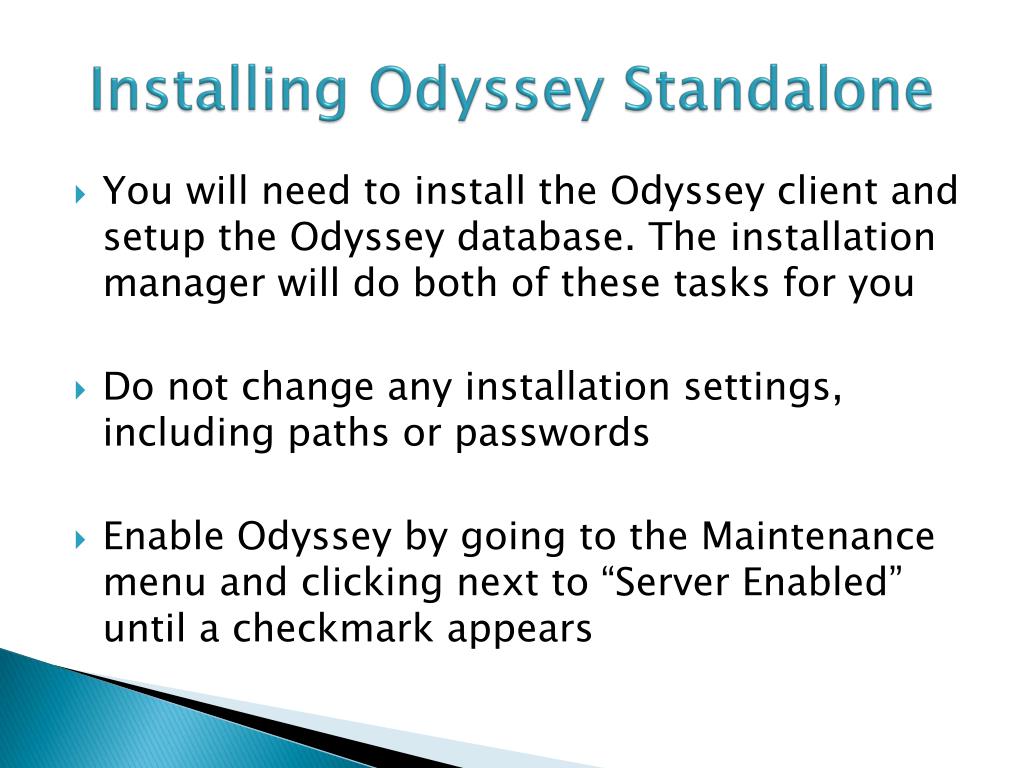 Installing Odyssey Standalone

You will need to install the Odyssey client and setup the Odyssey database. The installation manager will do both of these tasks for you

Do not change any installation settings, including paths or passwords

Enable Odyssey by going to the Maintenance menu and clicking next to “Server Enabled” until a checkmark appears